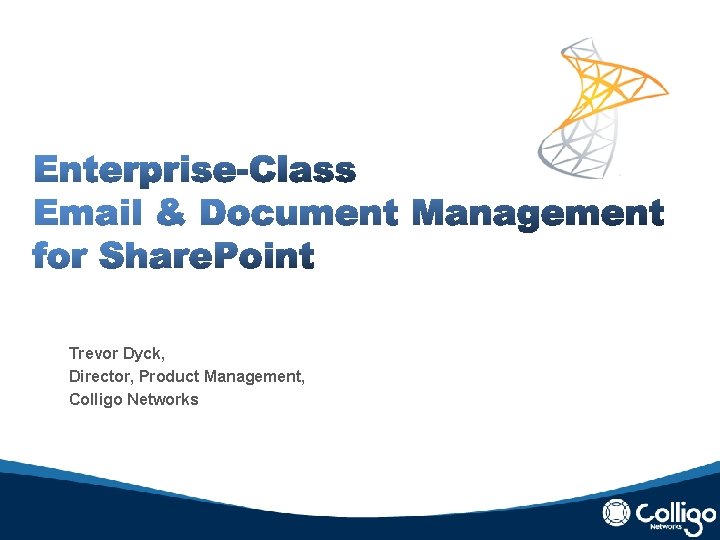 Enterprise-Class
Email & Document Management
for SharePoint

Trevor Dyck,
Director, Product Management,
Colligo Networks

Colligo
Networks